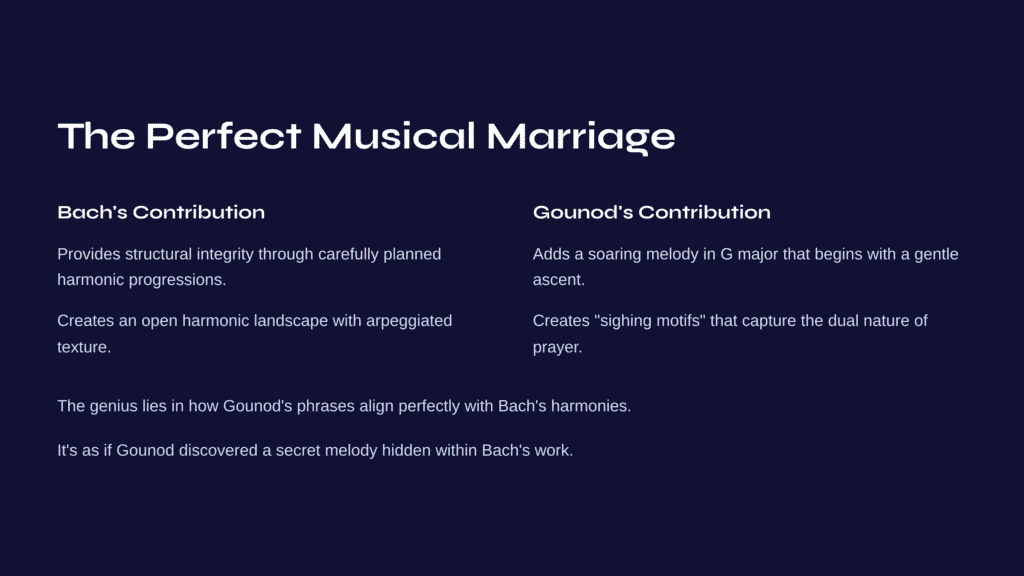 The Perfect Musical Marriage

Bach's Contribution

Provides structural integrity through carefully planned harmonic progressions.

Creates an open harmonic landscape with arpeggiated texture.

Gounod's Contribution

Adds a soaring melody in G major that begins with a gentle ascent.

Creates "sighing motifs" that capture the dual nature of prayer.

The genius lies in how Gounod's phrases align perfectly with Bach's harmonies.

It's as if Gounod discovered a secret melody hidden within Bach's work.